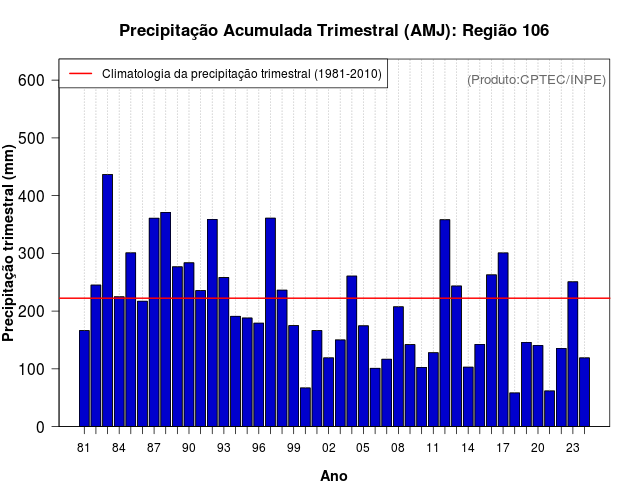 Precipitação Acumulada Trimestral (AMJ): Região 106

Climatologia da precipitação trimestral (1981-2010)

(Produto:CPTEC/INPE)

Precipitação trimestral (mm)

600
500
400
300
200
100
0

81 84 87 90 93 96 99 02 05 08 11 14 17 20 23

Ano